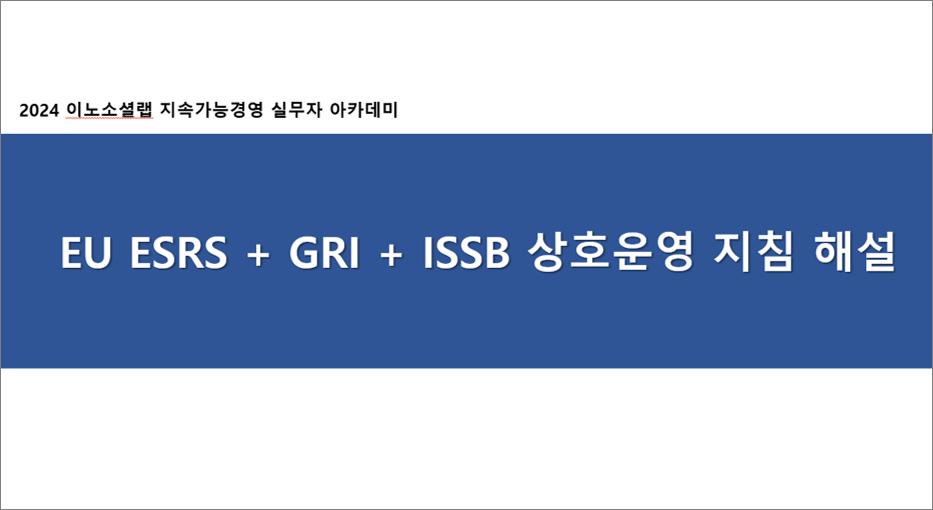 2024 이노소셜랩 지속가능경영 실무자 아카데미

EU ESRS + GRI + ISSB 상호운영 지침 해설